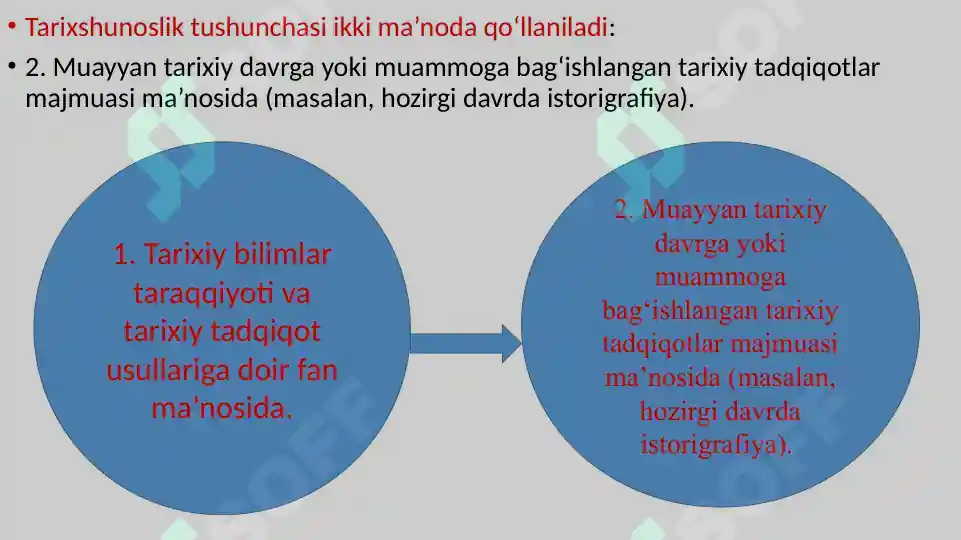 • Tarixshunoslik tushunchasi ikki ma’noda qo‘llaniladi:

• 2. Muayyan tarixiy davrga yoki muammoga bag‘ishlangan tarixiy tadqiqotlar majmuasi ma’nosida (masalan, hozirgi davrda istorigrafiya).

1. Tarixiy bilimlar taraqqiyoti va tarixiy tadqiqot usullariga doir fan ma’nosida.

2. Muayyan tarixiy davrga yoki muammoga bag‘ishlangan tarixiy tadqiqotlar majmuasi ma’nosida (masalan, hozirgi davrda istorigrafiya).